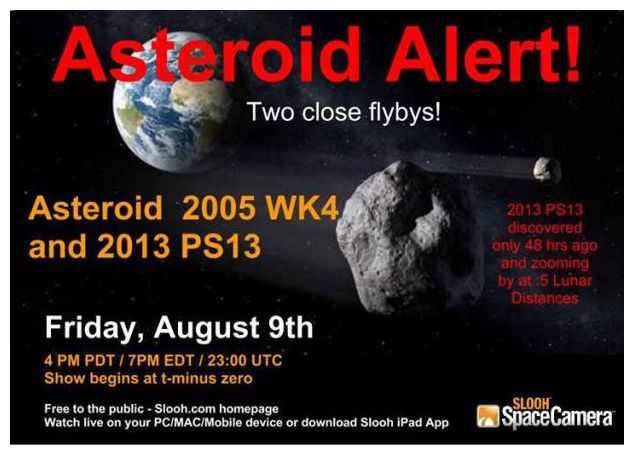 Asteroid Alert!

Two close flybys!

Asteroid 2005 WK4 and 2013 PS13

2013 PS13 discovered only 48 hrs ago and zooming by at .5 Lunar Distances

Friday, August 9th

4 PM PDT / 7PM EDT / 23:00 UTC
Show begins at t-minus zero

Free to the public - Slooh.com homepage
Watch live on your PC/MAC/Mobile device or download Slooh iPad App

SLOOH SpaceCamera